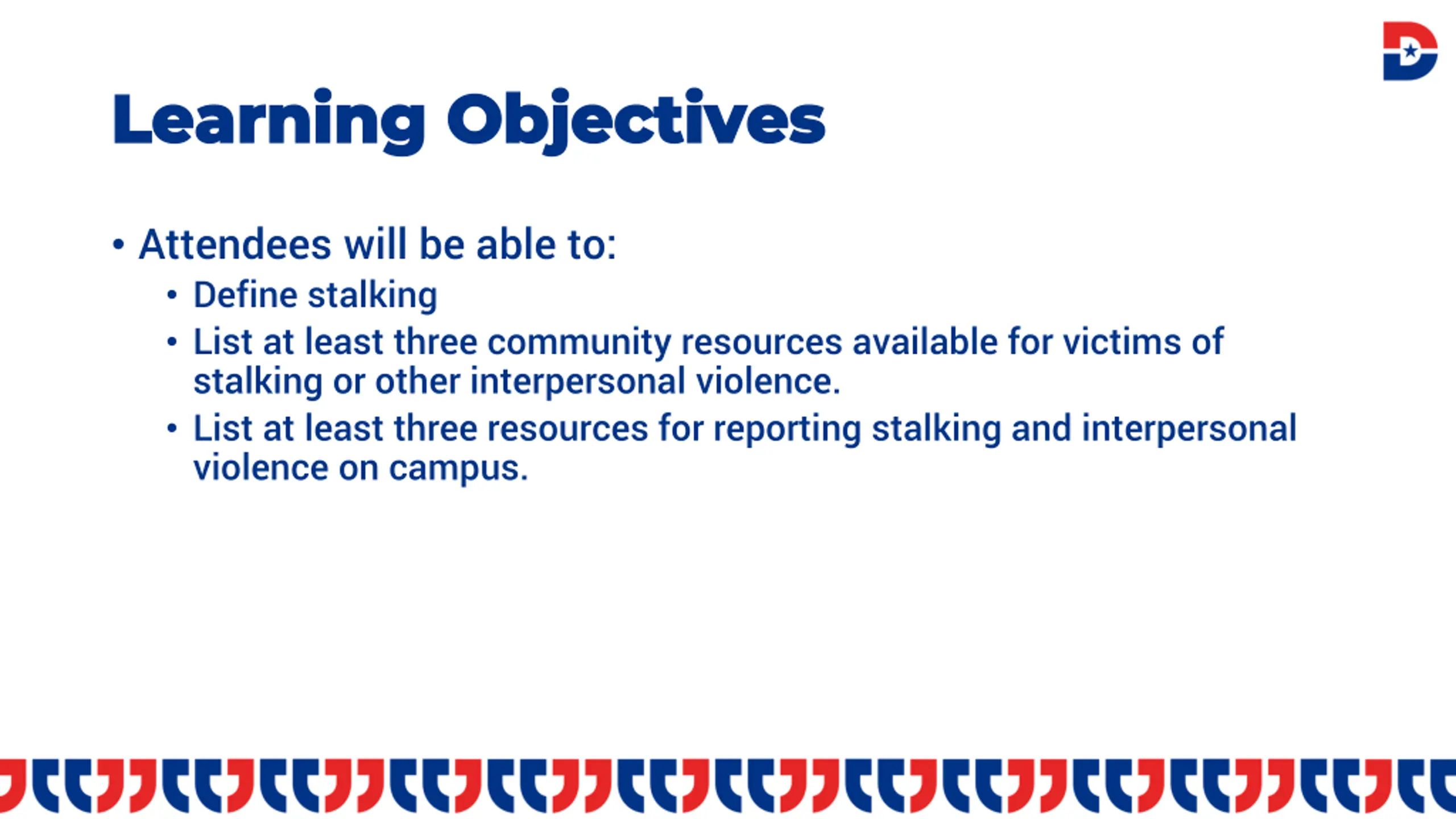 Learning Objectives

• Attendees will be able to:
  • Define stalking
  • List at least three community resources available for victims of stalking or other interpersonal violence.
  • List at least three resources for reporting stalking and interpersonal violence on campus.